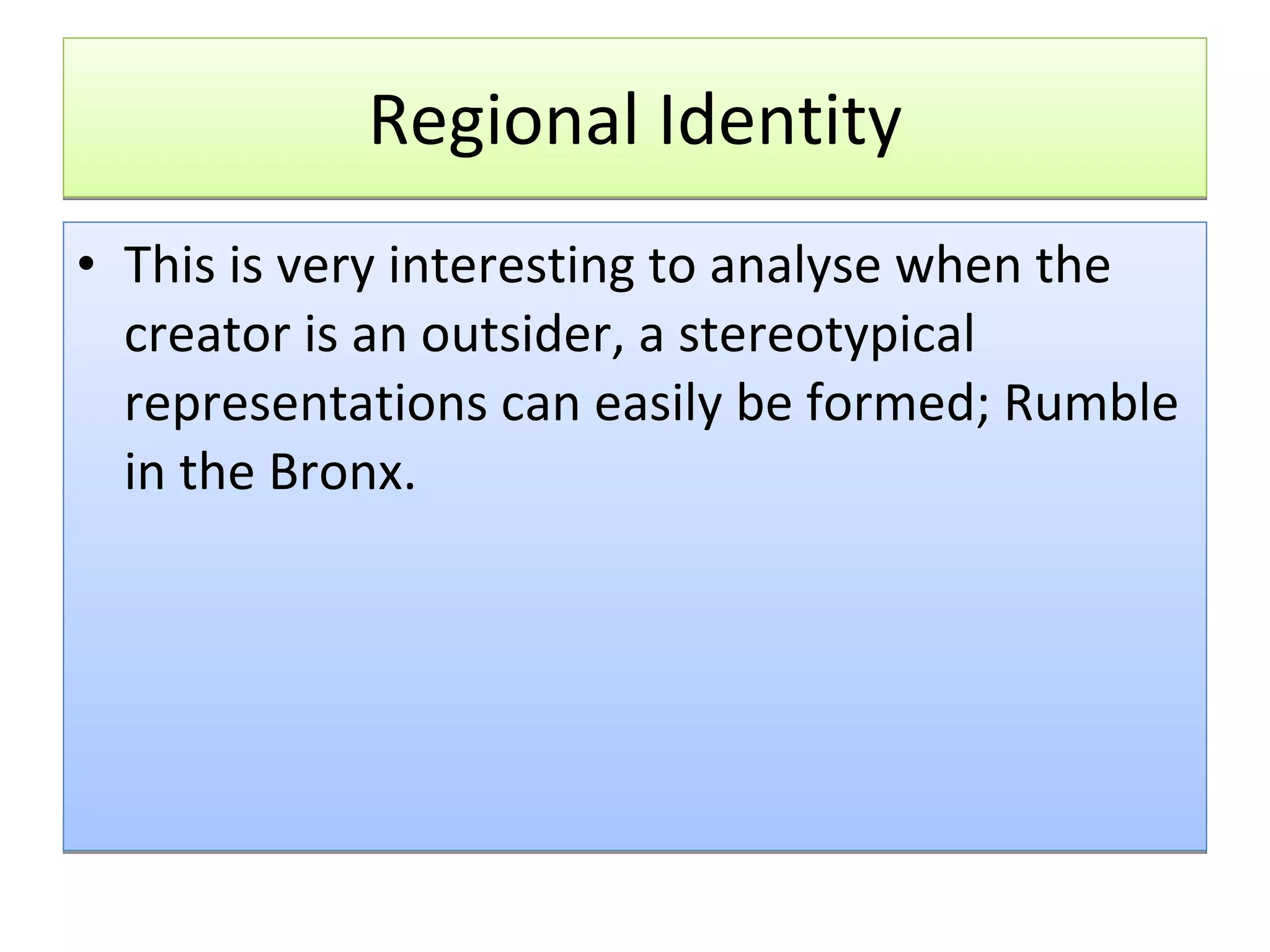 Regional Identity

• This is very interesting to analyse when the creator is an outsider, a stereotypical representations can easily be formed; Rumble in the Bronx.